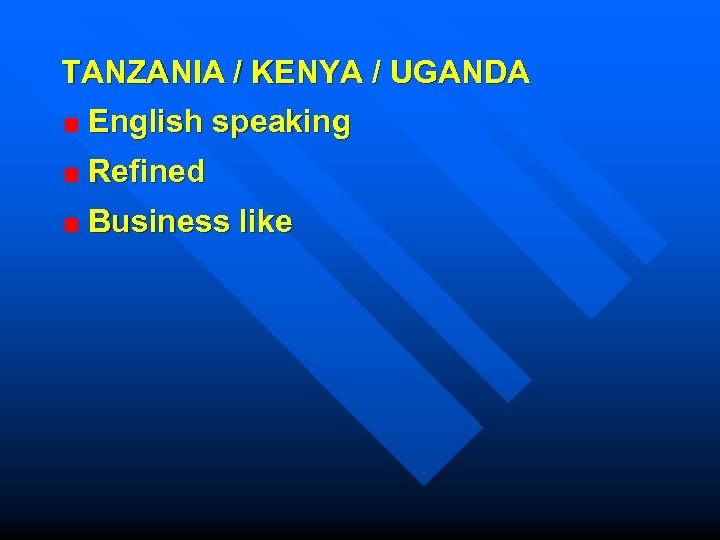 TANZANIA / KENYA / UGANDA

- English speaking
- Refined
- Business like